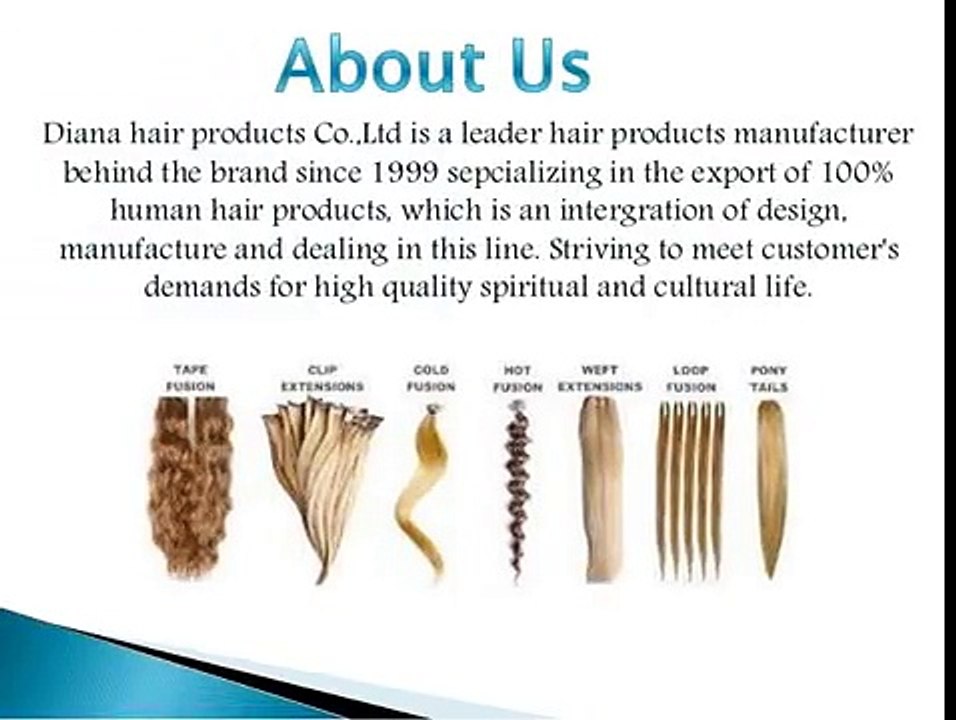 About Us

Diana hair products Co.,Ltd is a leader hair products manufacturer behind the brand since 1999 sepcializing in the export of 100% human hair products, which is an intergration of design, manufacture and dealing in this line. Striving to meet customer's demands for high quality spiritual and cultural life.

TAPE FUSION

CLIP EXTENSIONS

COLD FUSION

HOT FUSION

WEFT EXTENSIONS

LOOP FUSION

PONY TAILS